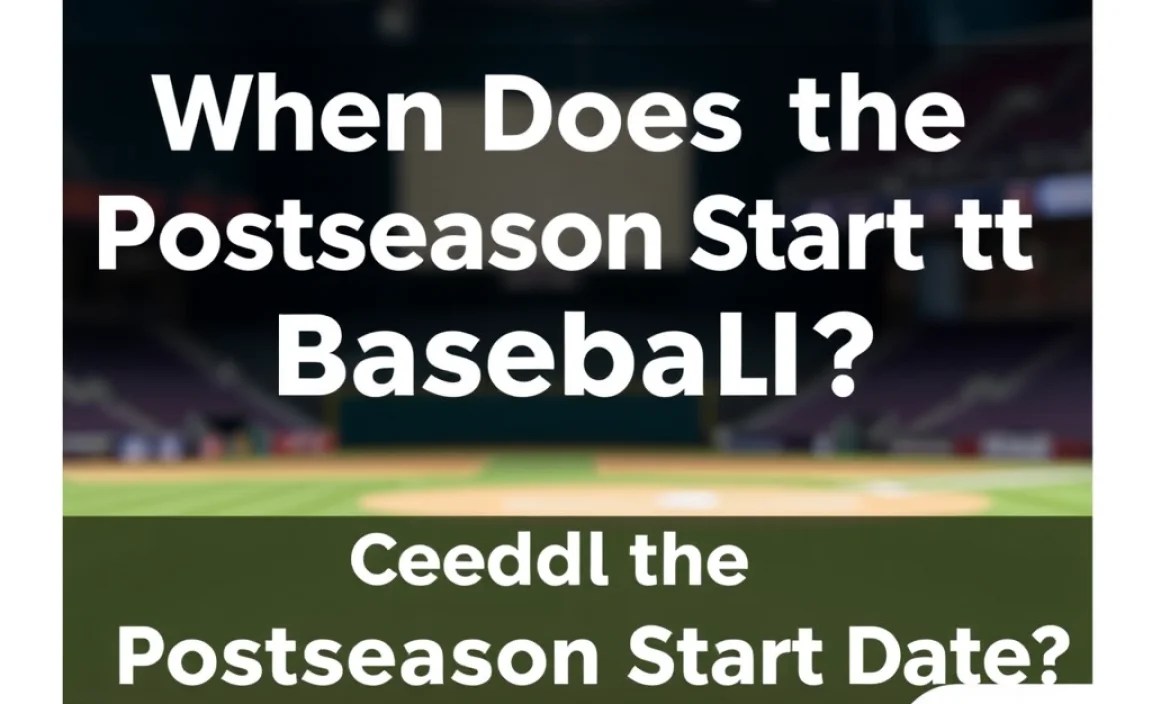 When Does the Postseason Start tt BasebaLl?

Ceeddl the Postseason Start Date?